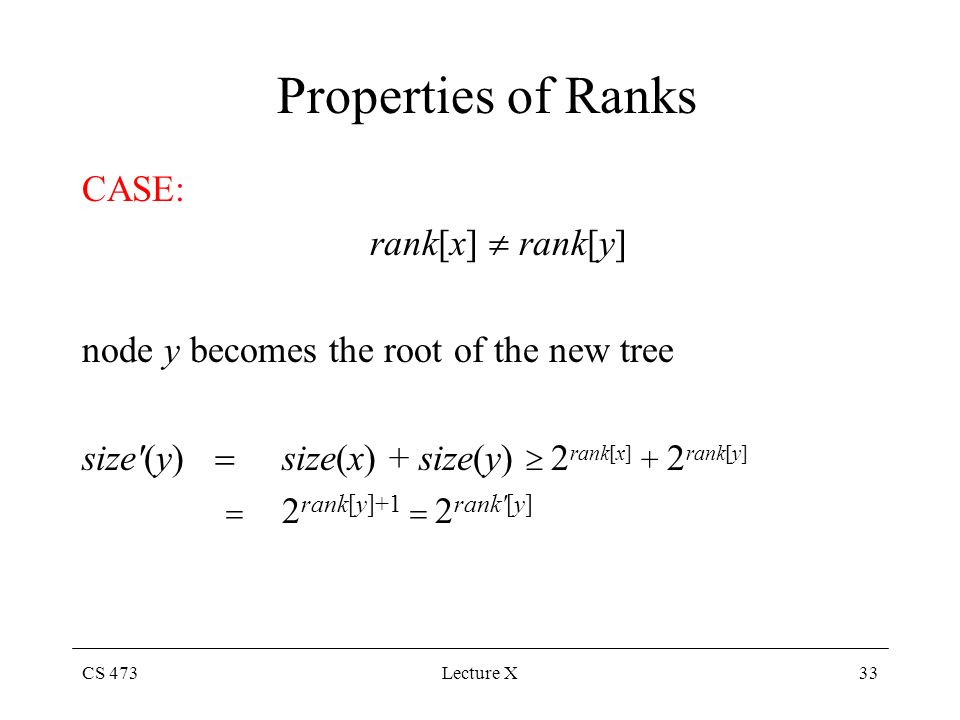 Properties of Ranks

CASE:

$rank[x] \neq rank[y]$

node $y$ becomes the root of the new tree

$size'(y) = size(x) + size(y) \geq 2^{rank[x]} + 2^{rank[y]}$

$= 2^{rank[y]+1} = 2^{rank'[y]}$

CS 473

Lecture X

33